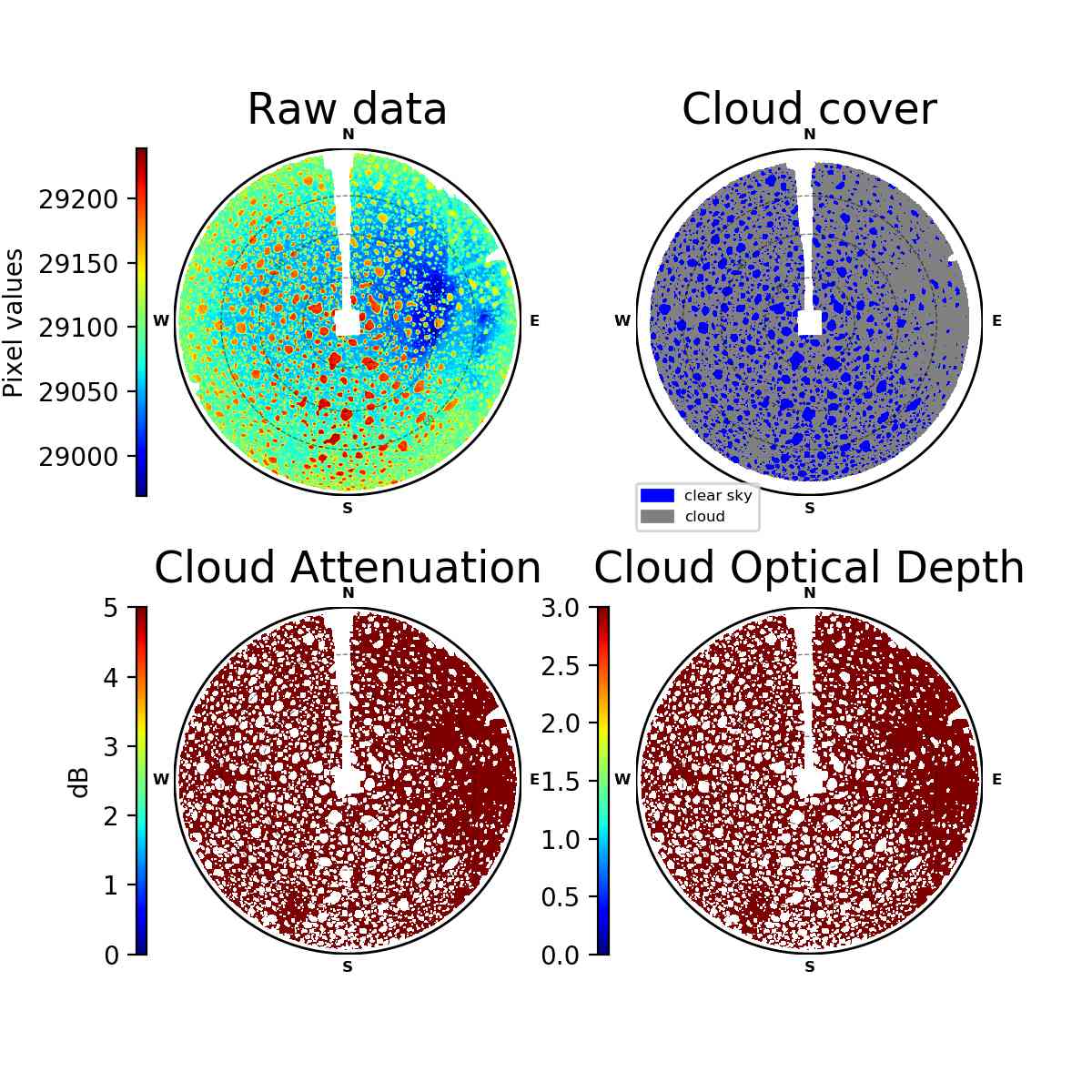 Raw data

N
W
E
S

Pixel values
29200
29150
29100
29050
29000

Cloud cover

N
W
E
S

clear sky
cloud

Cloud Attenuation

N
W
E
S

dB
5
4
3
2
1
0

Cloud Optical Depth

N
W
E
S

3.0
2.5
2.0
1.5
1.0
0.5
0.0